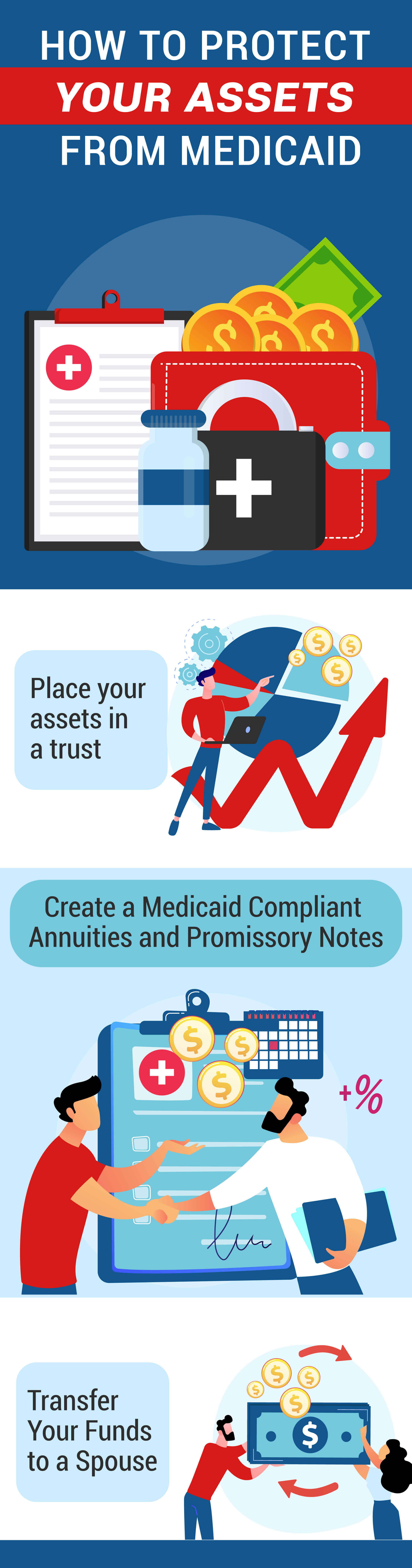 HOW TO PROTECT
YOUR ASSETS
FROM MEDICAID

Place your assets in a trust

Create a Medicaid Compliant Annuities and Promissory Notes

+%

Transfer Your Funds to a Spouse